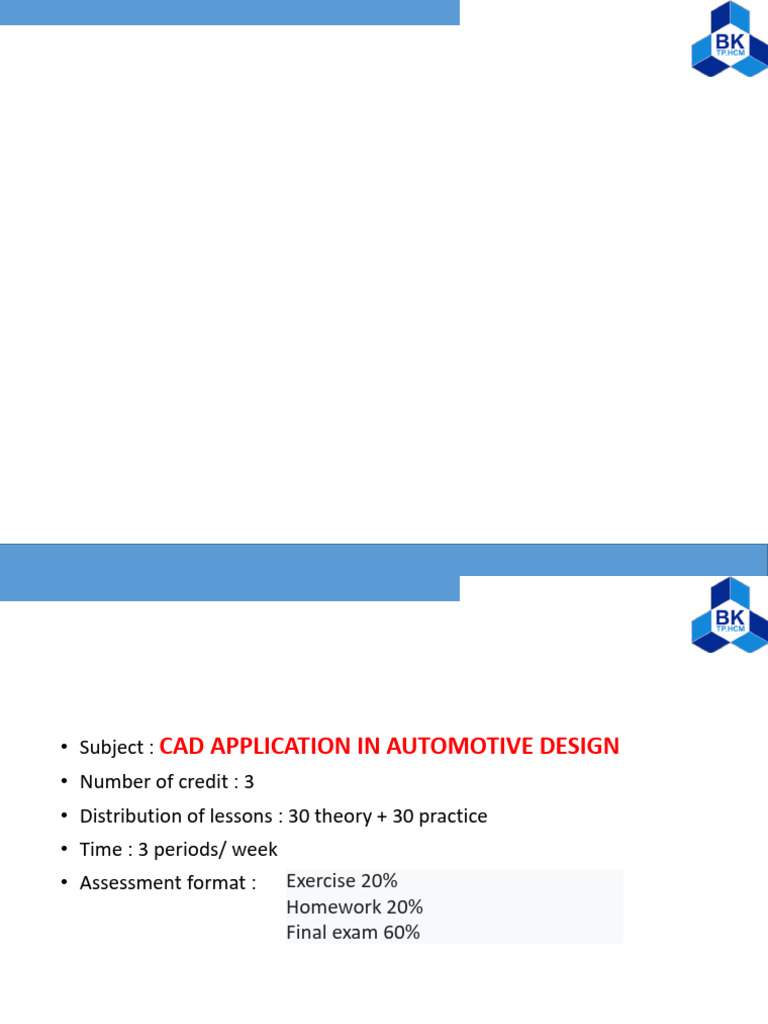 BK
TP.HCM

BK
TP.HCM

• Subject : CAD APPLICATION IN AUTOMOTIVE DESIGN
• Number of credit : 3
• Distribution of lessons : 30 theory + 30 practice
• Time : 3 periods/ week
• Assessment format : Exercise 20%
Homework 20%
Final exam 60%